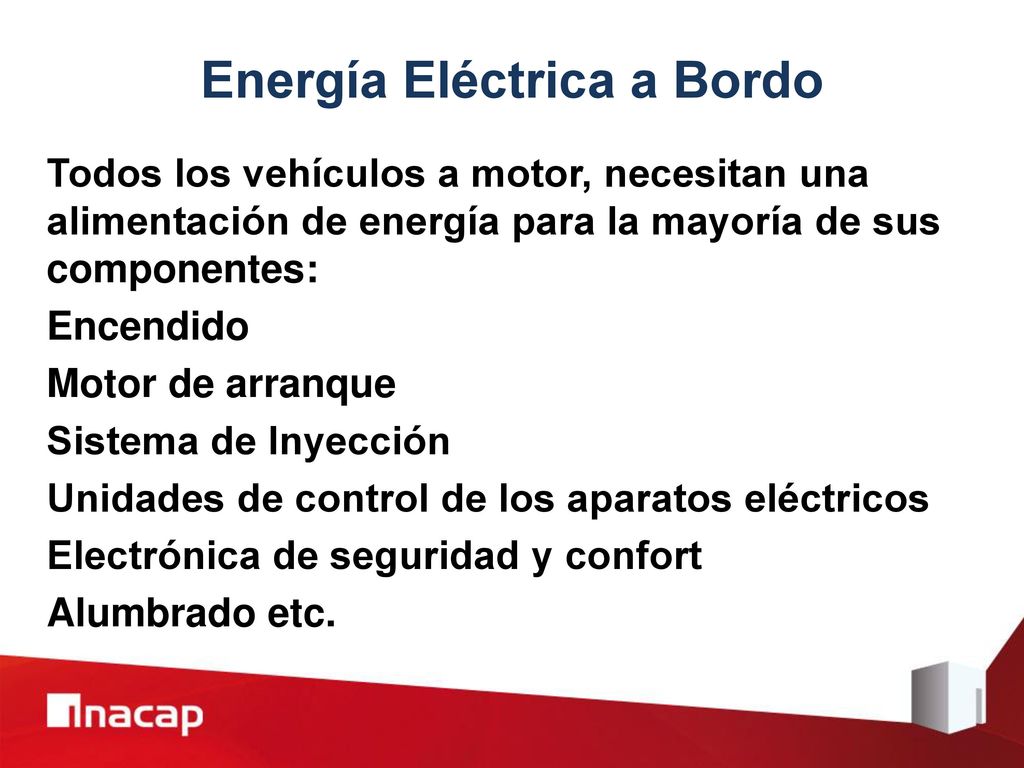 Energía Eléctrica a Bordo

Todos los vehículos a motor, necesitan una alimentación de energía para la mayoría de sus componentes:

Encendido

Motor de arranque

Sistema de Inyección

Unidades de control de los aparatos eléctricos

Electrónica de seguridad y confort

Alumbrado etc.

inacap